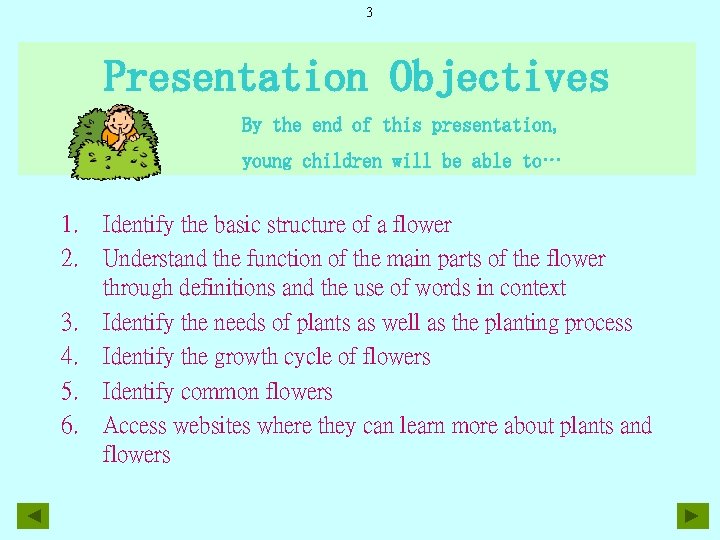 3

Presentation Objectives

By the end of this presentation, young children will be able to…

1. Identify the basic structure of a flower
2. Understand the function of the main parts of the flower through definitions and the use of words in context
3. Identify the needs of plants as well as the planting process
4. Identify the growth cycle of flowers
5. Identify common flowers
6. Access websites where they can learn more about plants and flowers